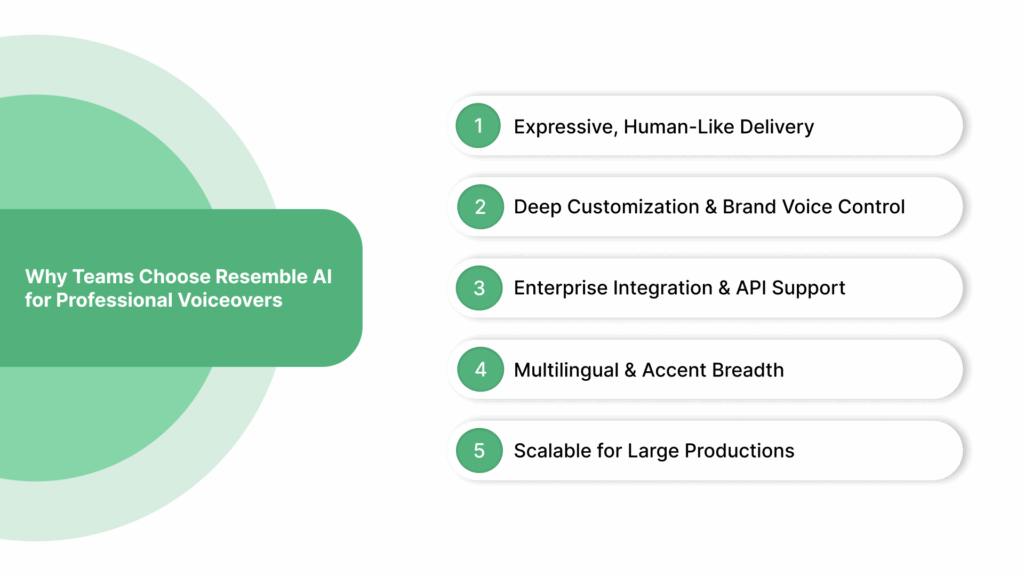 Why Teams Choose Resemble AI for Professional Voiceovers

1 Expressive, Human-Like Delivery

2 Deep Customization & Brand Voice Control

3 Enterprise Integration & API Support

4 Multilingual & Accent Breadth

5 Scalable for Large Productions